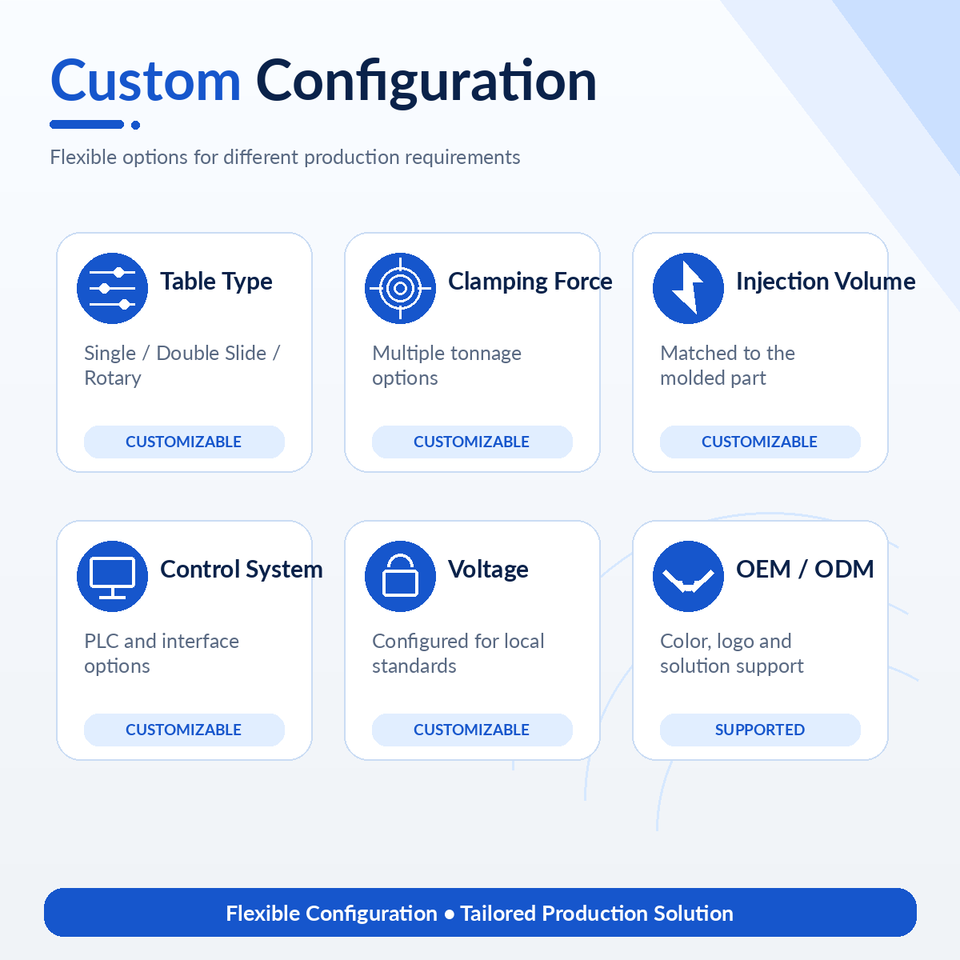 Custom Configuration

Flexible options for different production requirements

Table Type

Single / Double Slide / Rotary

CUSTOMIZABLE

Clamping Force

Multiple tonnage options

CUSTOMIZABLE

Injection Volume

Matched to the molded part

CUSTOMIZABLE

Control System

PLC and interface options

CUSTOMIZABLE

Voltage

Configured for local standards

CUSTOMIZABLE

OEM / ODM

Color, logo and solution support

SUPPORTED

Flexible Configuration • Tailored Production Solution